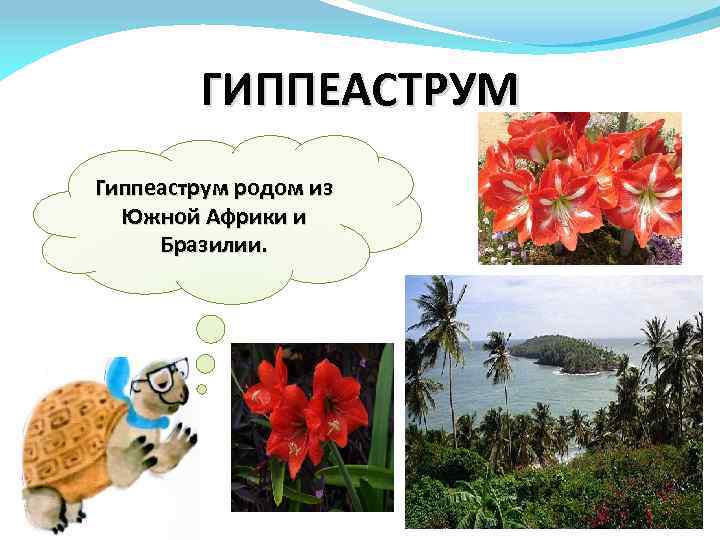 ГИППЕАСТРУМ

Гиппеаструм родом из Южной Африки и Бразилии.